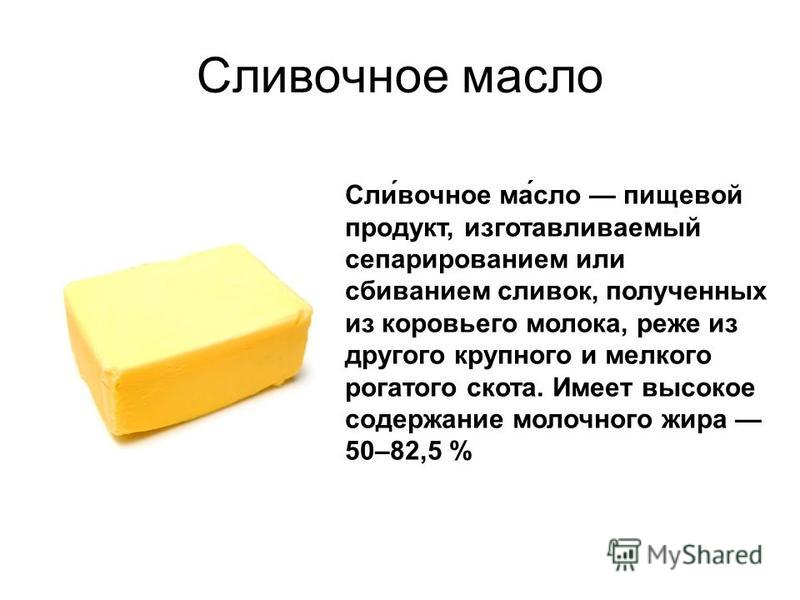 Сливочное масло

Сли́вочное ма́сло — пищевой продукт, изготавливаемый сепарированием или сбиванием сливок, полученных из коровьего молока, реже из другого крупного и мелкого рогатого скота. Имеет высокое содержание молочного жира — 50–82,5 %

MyShared